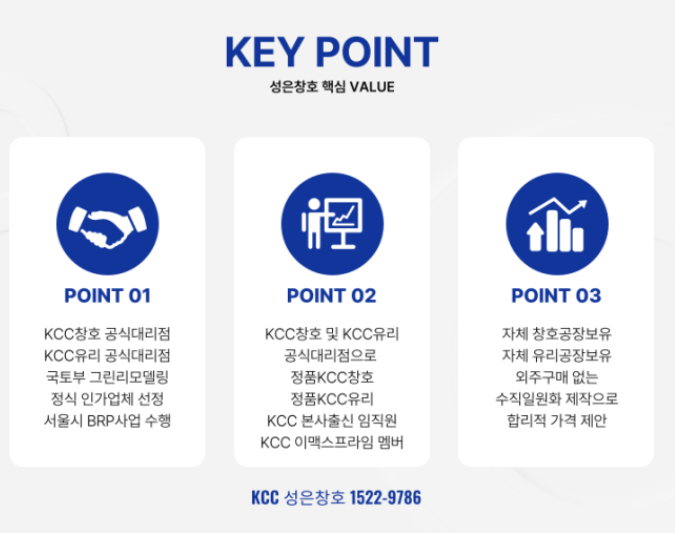 KEY POINT
성은창호 핵심 VALUE

POINT 01

KCC창호 공식대리점
KCC유리 공식대리점
국토부 그린리모델링
정식 인가업체 선정
서울시 BRP사업 수행

POINT 02

KCC창호 및 KCC유리
공식대리점으로
정품KCC창호
정품KCC유리
KCC 본사출신 임직원
KCC 이맥스프라임 멤버

POINT 03

자체 창호공장보유
자체 유리공장보유
외주구매 없는
수직일원화 제작으로
합리적 가격 제안

KCC 성은창호 1522-9786